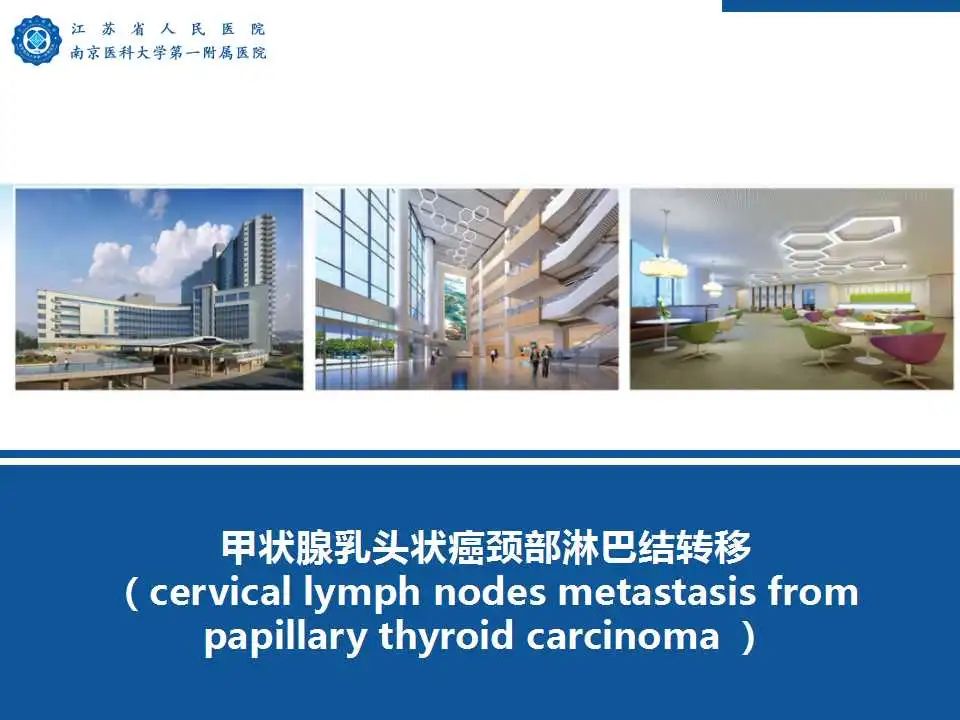 江苏省人民医院
南京医科大学第一附属医院

甲状腺乳头状癌颈部淋巴结转移
（cervical lymph nodes metastasis from papillary thyroid carcinoma ）